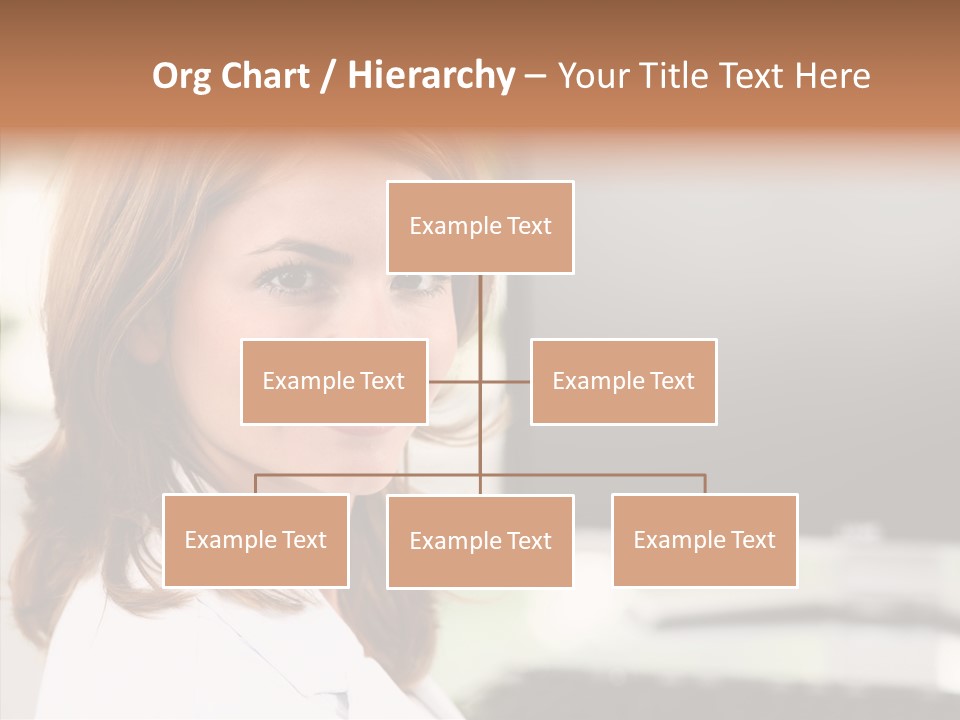 Org Chart / Hierarchy – Your Title Text Here

Example Text

Example Text

Example Text

Example Text

Example Text

Example Text